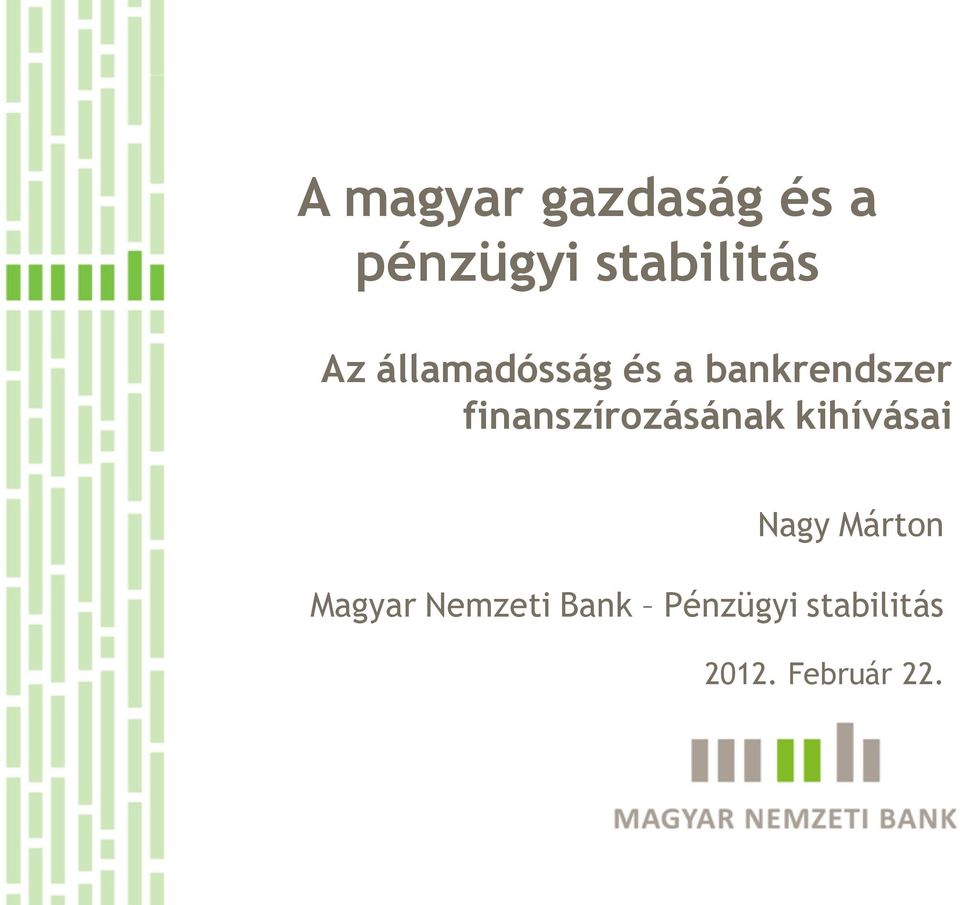 A magyar gazdaság és a pénzügyi stabilitás

Az államadósság és a bankrendszer finanszírozásának kihívásai

Nagy Márton

Magyar Nemzeti Bank – Pénzügyi stabilitás

2012. Február 22.

MAGYAR NEMZETI BANK